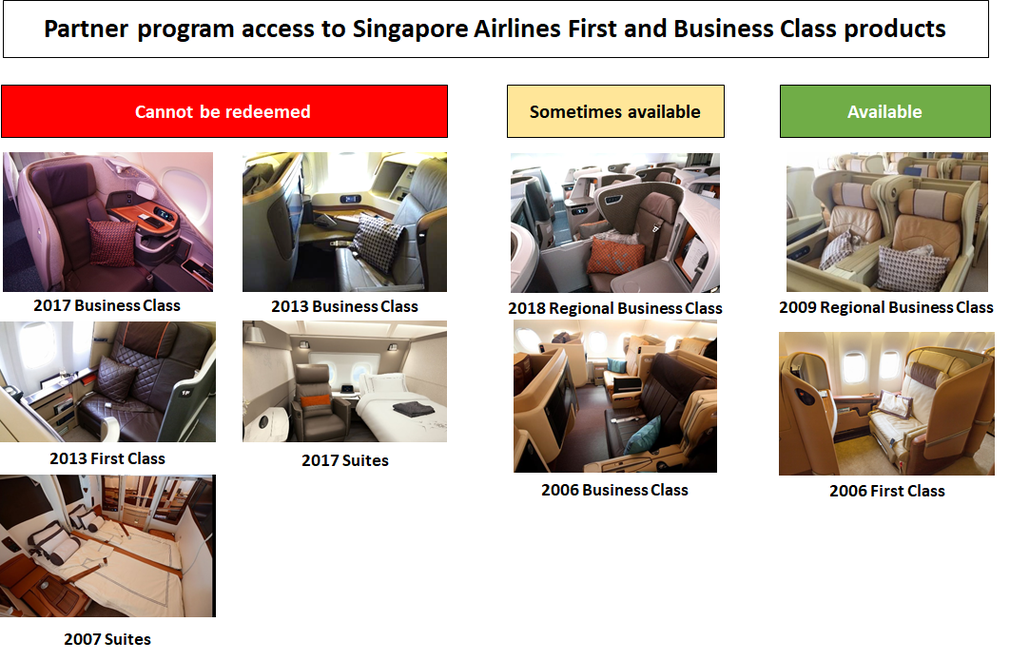 Partner program access to Singapore Airlines First and Business Class products

Cannot be redeemed

2017 Business Class

2013 Business Class

2013 First Class

2017 Suites

2007 Suites

Sometimes available

2018 Regional Business Class

2006 Business Class

Available

2009 Regional Business Class

2006 First Class